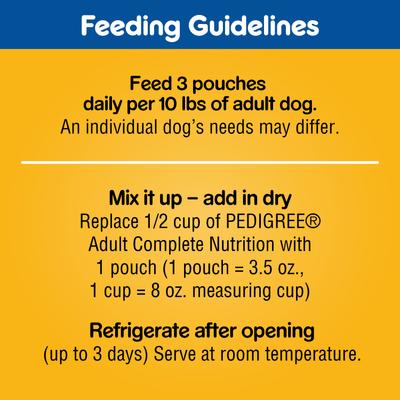 Feeding Guidelines

Feed 3 pouches daily per 10 lbs of adult dog.
An individual dog's needs may differ.

Mix it up – add in dry
Replace 1/2 cup of PEDIGREE® Adult Complete Nutrition with 1 pouch (1 pouch = 3.5 oz., 1 cup = 8 oz. measuring cup)

Refrigerate after opening
(up to 3 days) Serve at room temperature.